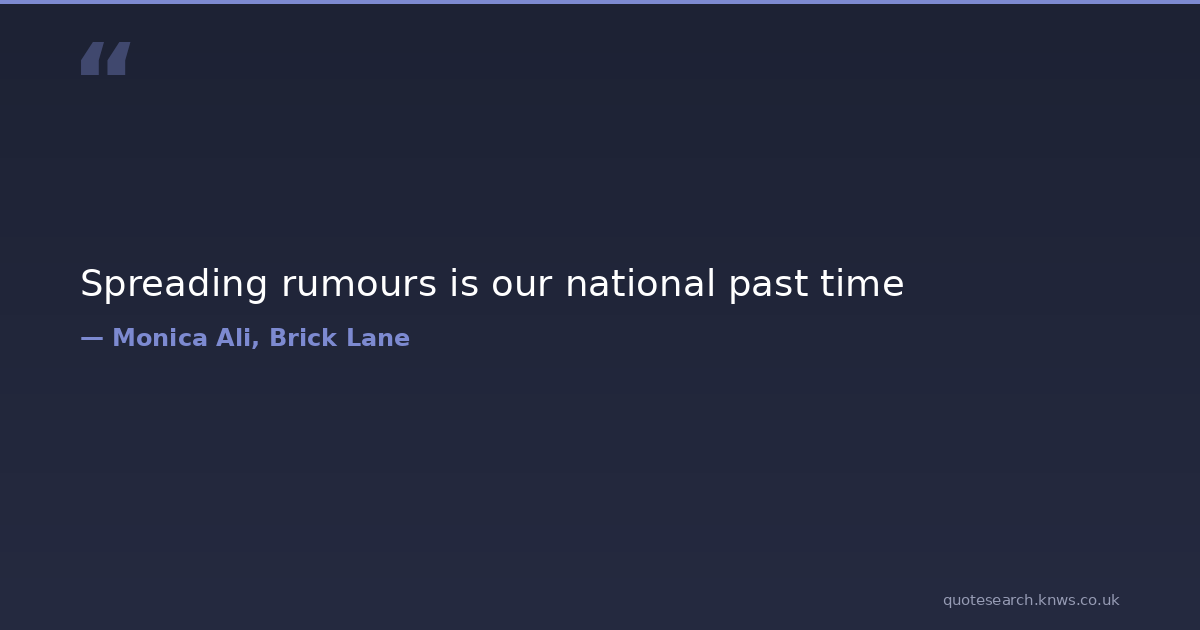 “

Spreading rumours is our national past time

— Monica Ali, Brick Lane

quotesearch.knws.co.uk